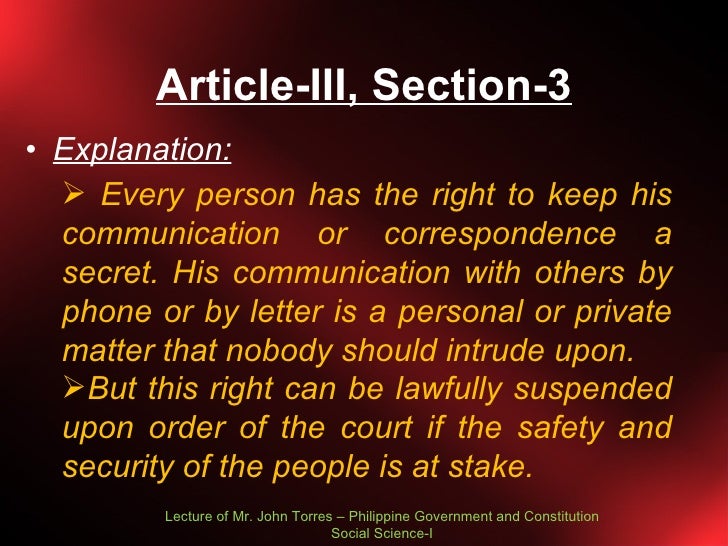 Article-III, Section-3

• Explanation:

➢ Every person has the right to keep his communication or correspondence a secret. His communication with others by phone or by letter is a personal or private matter that nobody should intrude upon.

➢But this right can be lawfully suspended upon order of the court if the safety and security of the people is at stake.

Lecture of Mr. John Torres – Philippine Government and Constitution
Social Science-I